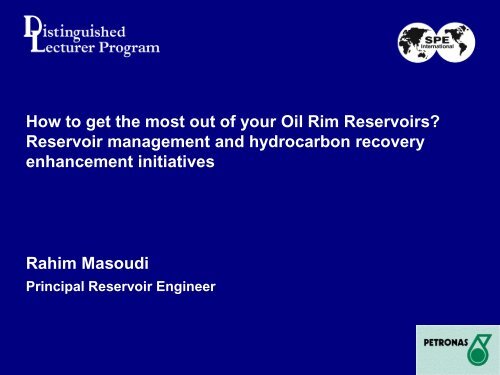 Distinguished
Lecturer Program

SPE
International

How to get the most out of your Oil Rim Reservoirs? Reservoir management and hydrocarbon recovery enhancement initiatives

Rahim Masoudi

Principal Reservoir Engineer

PETRONAS